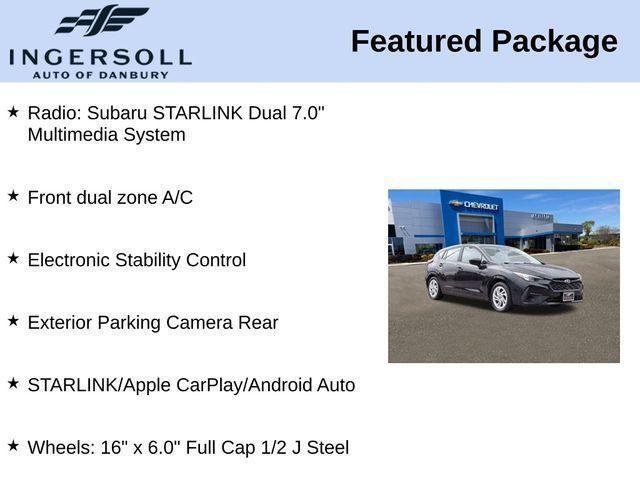 INGERSOLL
AUTO OF DANBURY

Featured Package

★ Radio: Subaru STARLINK Dual 7.0" Multimedia System

★ Front dual zone A/C

★ Electronic Stability Control

★ Exterior Parking Camera Rear

★ STARLINK/Apple CarPlay/Android Auto

★ Wheels: 16" x 6.0" Full Cap 1/2 J Steel

CHEVROLET